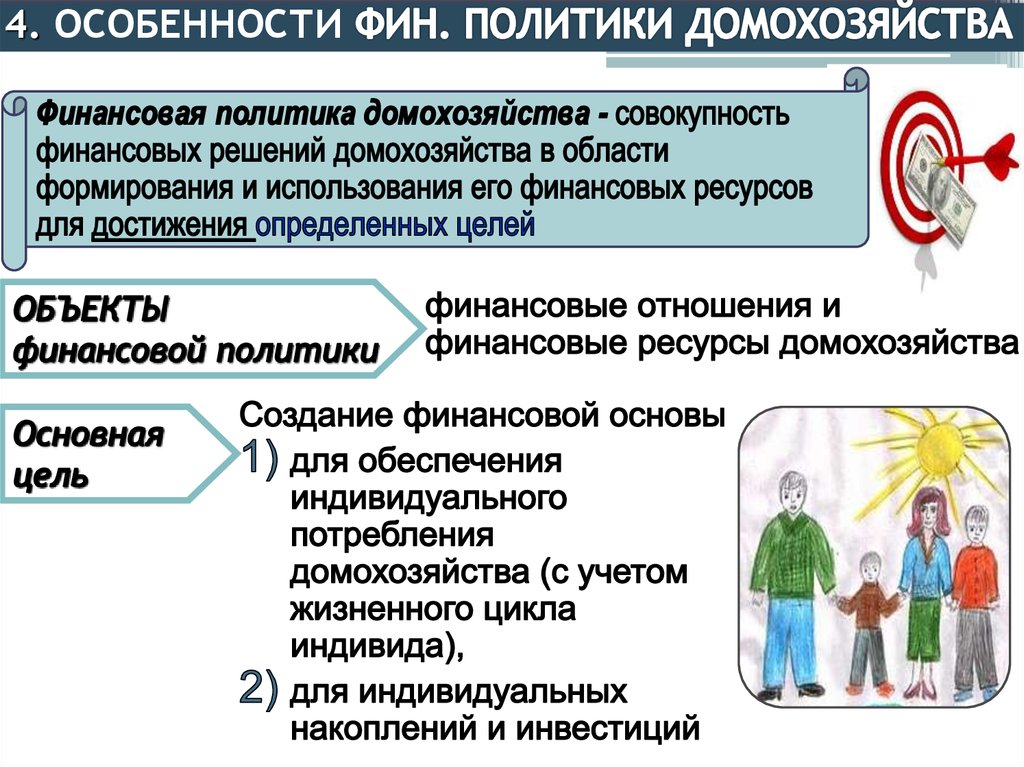 4. ОСОБЕННОСТИ ФИН. ПОЛИТИКИ ДОМОХОЗЯЙСТВА

Финансовая политика домохозяйства - совокупность финансовых решений домохозяйства в области формирования и использования его финансовых ресурсов для достижения определенных целей

ОБЪЕКТЫ финансовой политики

финансовые отношения и финансовые ресурсы домохозяйства

Основная цель

Создание финансовой основы
1) для обеспечения индивидуального потребления домохозяйства (с учетом жизненного цикла индивида),
2) для индивидуальных накоплений и инвестиций